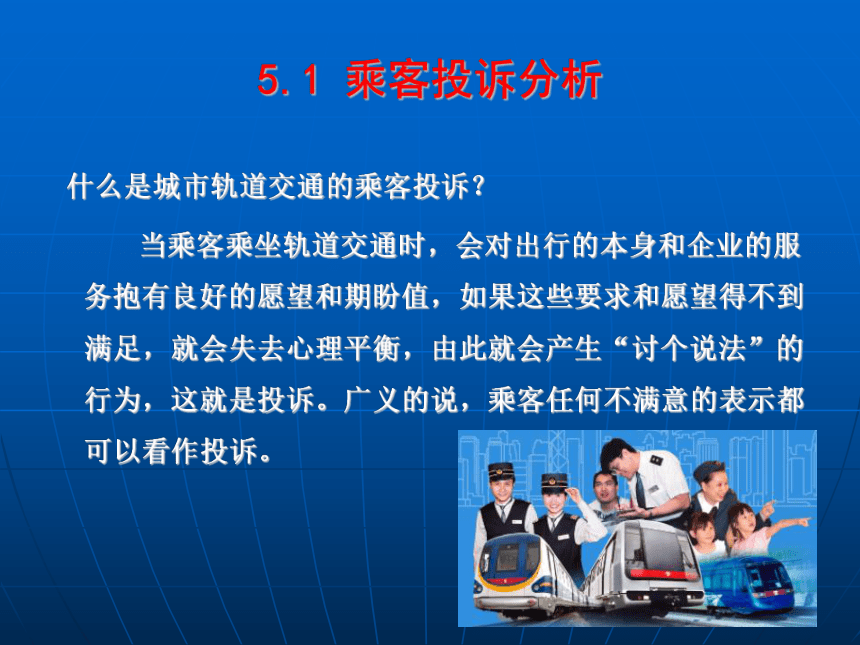 5.1 乘客投诉分析

什么是城市轨道交通的乘客投诉?

当乘客乘坐轨道交通时，会对出行的本身和企业的服务抱有良好的愿望和期盼值，如果这些要求和愿望得不到满足，就会失去心理平衡，由此就会产生“讨个说法”的行为，这就是投诉。广义的说，乘客任何不满意的表示都可以看作投诉。